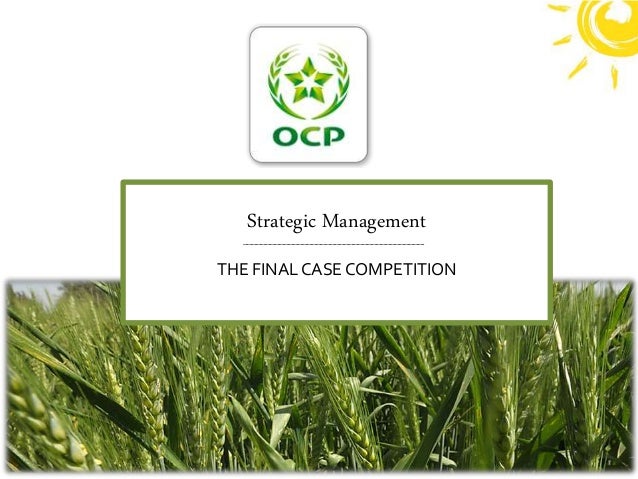 OCP

Strategic Management

THE FINAL CASE COMPETITION